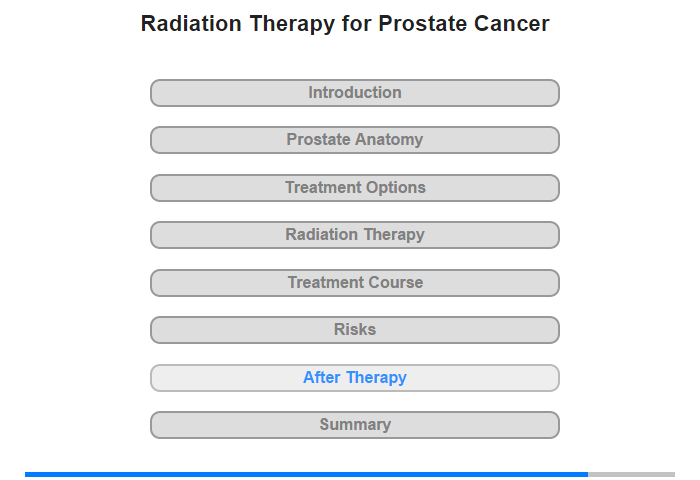 Radiation Therapy for Prostate Cancer

Introduction

Prostate Anatomy

Treatment Options

Radiation Therapy

Treatment Course

Risks

After Therapy

Summary